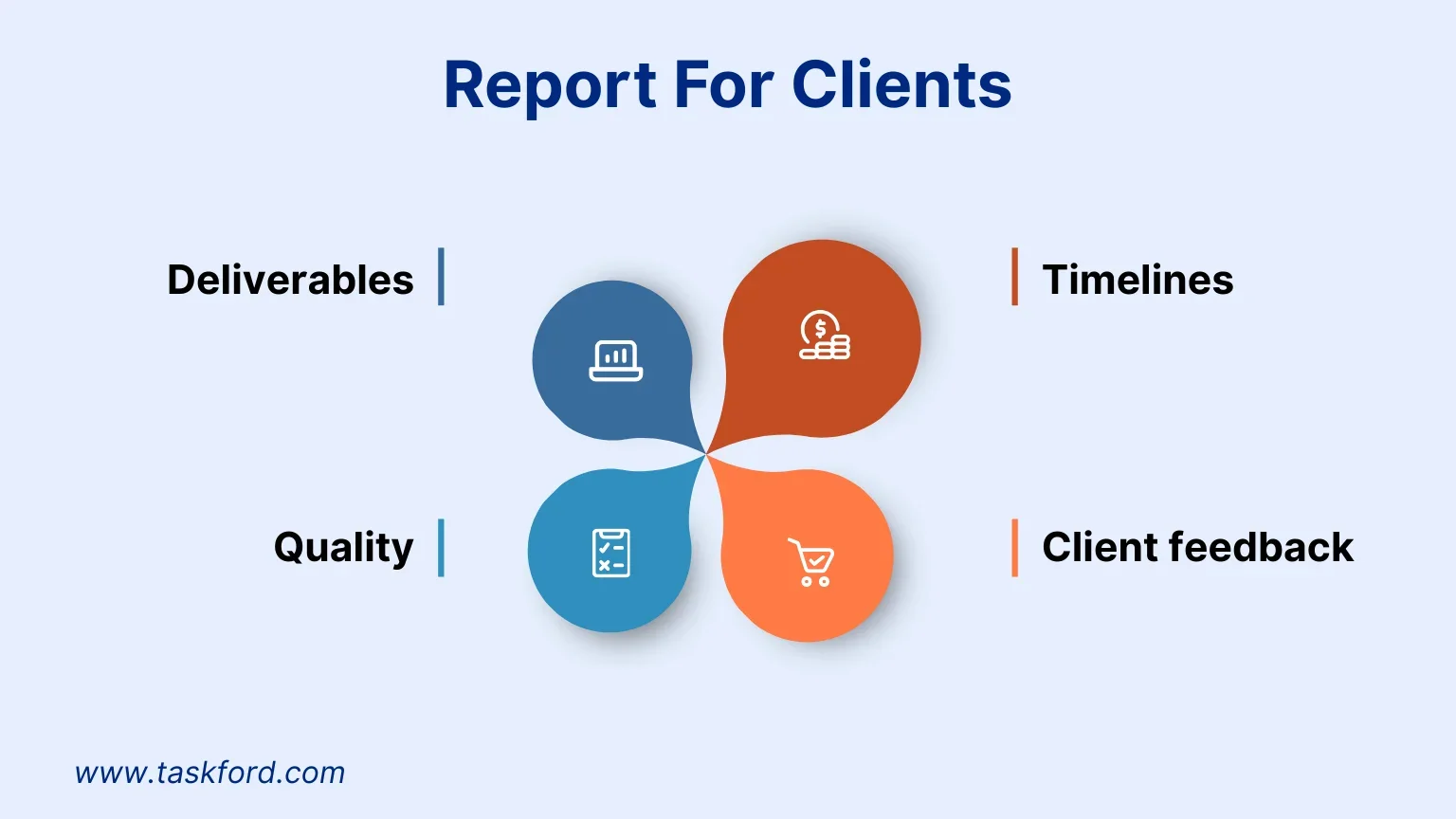 Report For Clients

Deliverables

Timelines

Quality

Client feedback

www.taskford.com